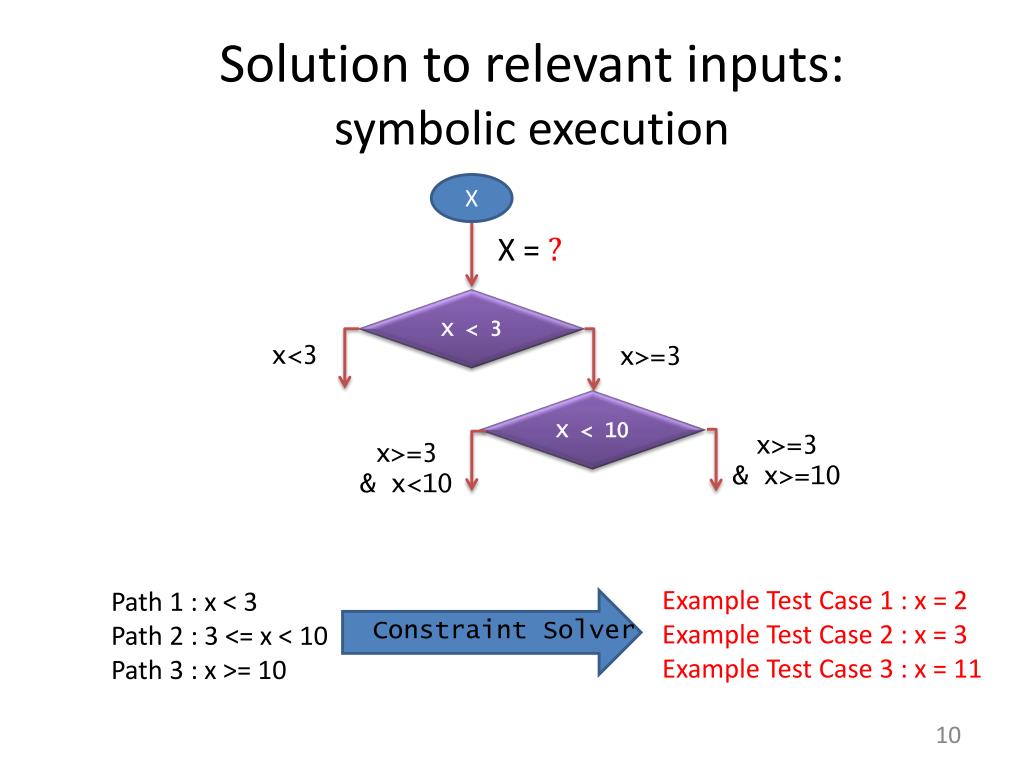 Solution to relevant inputs:
symbolic execution

X

X = ?

x < 3

x<3

x>=3

x < 10

x>=3
& x<10

x>=3
& x>=10

Path 1 : x < 3
Path 2 : 3 <= x < 10
Path 3 : x >= 10

Constraint Solver

Example Test Case 1 : x = 2
Example Test Case 2 : x = 3
Example Test Case 3 : x = 11

10